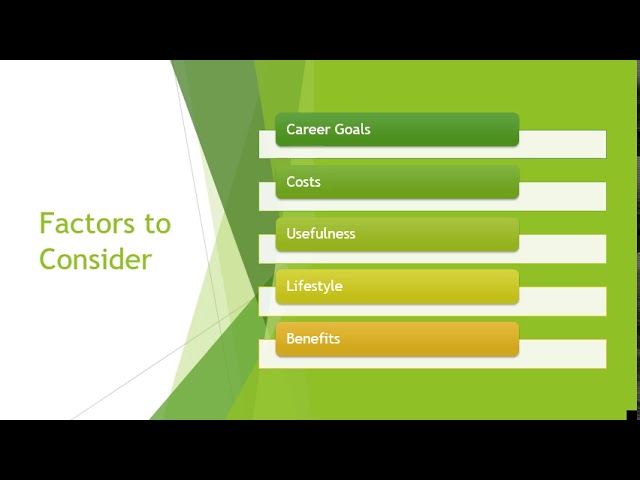 Factors to Consider

Career Goals

Costs

Usefulness

Lifestyle

Benefits